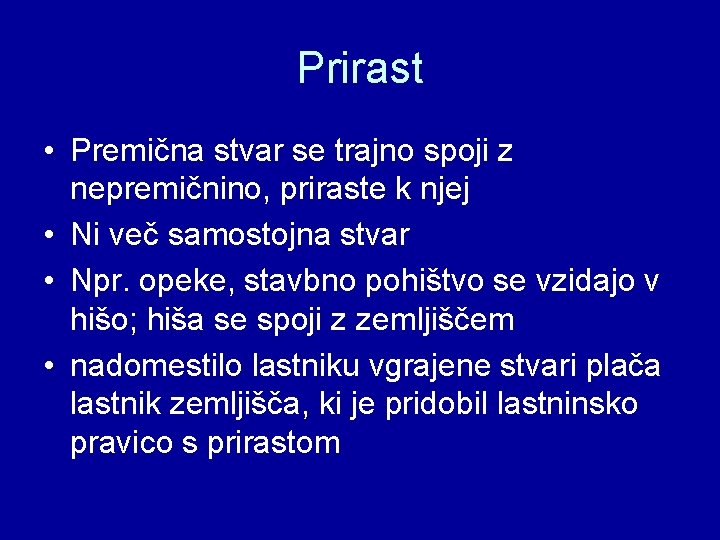 Prirast

• Premična stvar se trajno spoji z nepremičnino, priraste k njej
• Ni več samostojna stvar
• Npr. opeke, stavbno pohištvo se vzidajo v hišo; hiša se spoji z zemljiščem
• nadomestilo lastniku vgrajene stvari plača lastnik zemljišča, ki je pridobil lastninsko pravico s prirastom